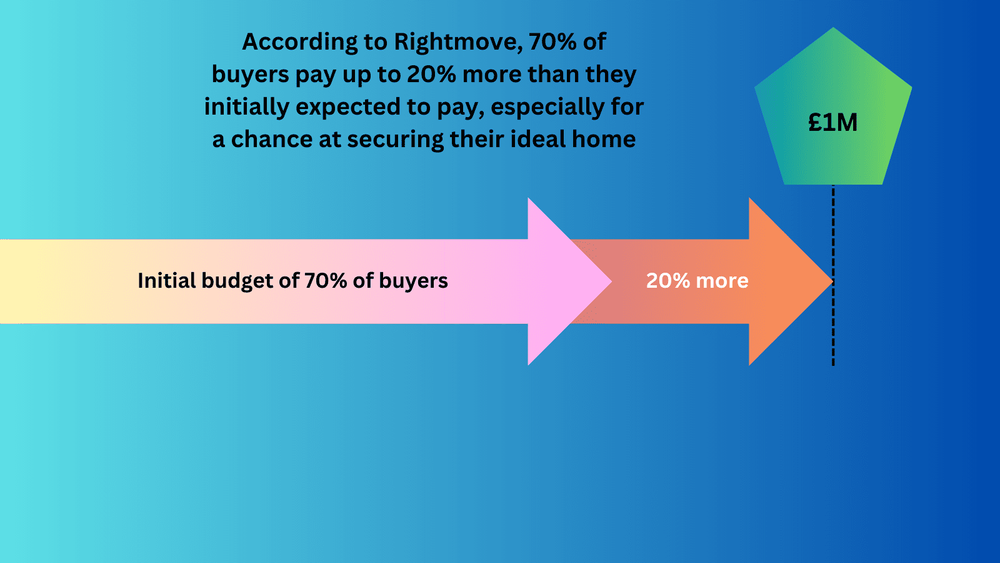 According to Rightmove, 70% of buyers pay up to 20% more than they initially expected to pay, especially for a chance at securing their ideal home

£1M

Initial budget of 70% of buyers

20% more